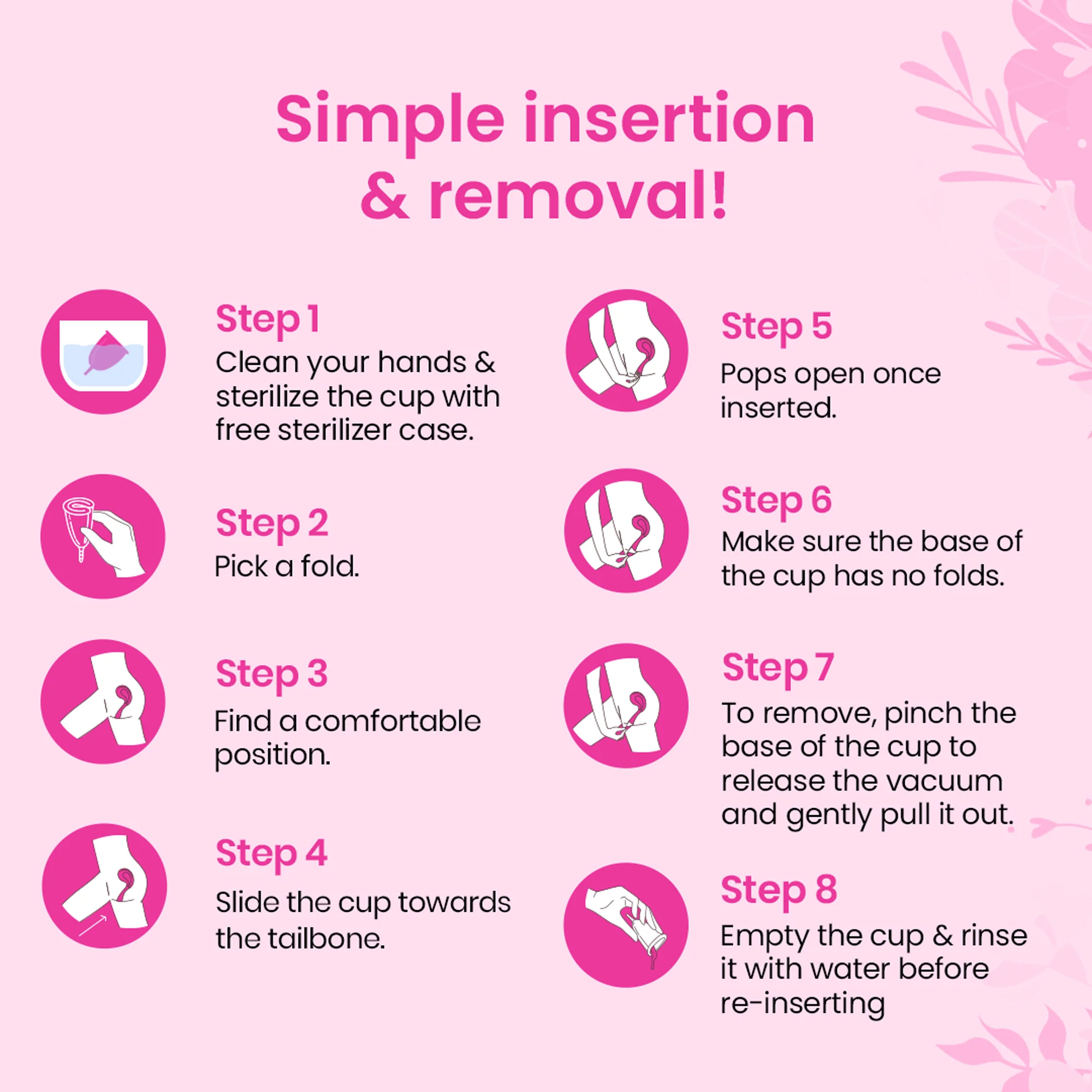 Simple insertion & removal!

Step 1
Clean your hands & sterilize the cup with free sterilizer case.

Step 2
Pick a fold.

Step 3
Find a comfortable position.

Step 4
Slide the cup towards the tailbone.

Step 5
Pops open once inserted.

Step 6
Make sure the base of the cup has no folds.

Step 7
To remove, pinch the base of the cup to release the vacuum and gently pull it out.

Step 8
Empty the cup & rinse it with water before re-inserting